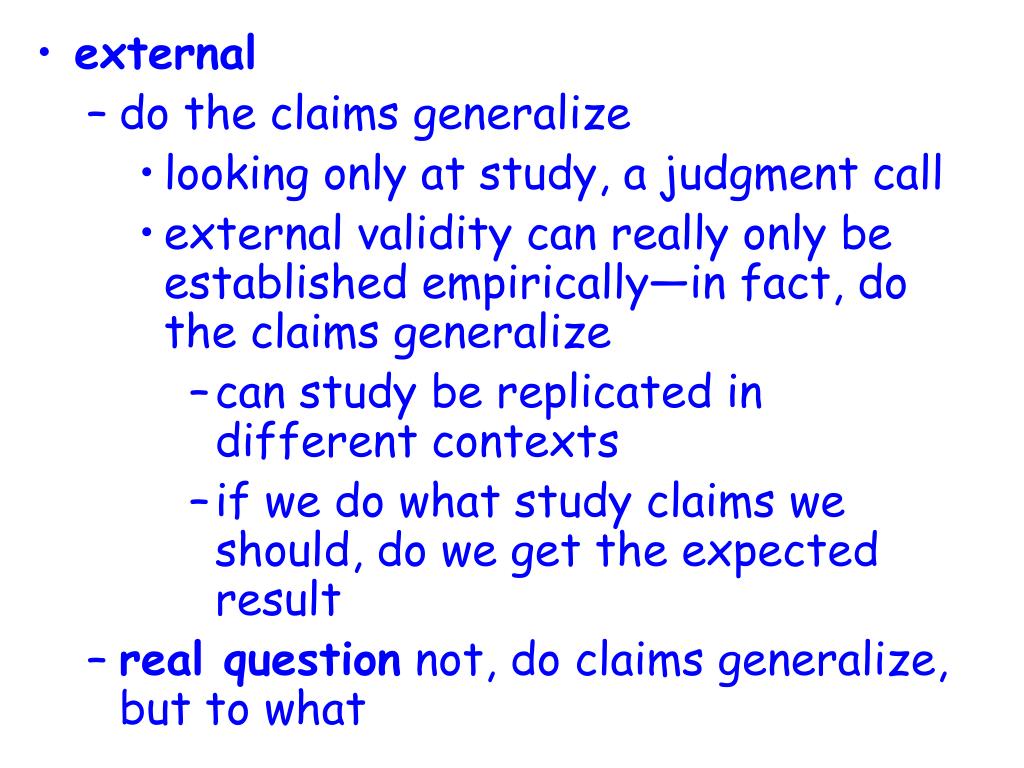 • external
– do the claims generalize
• looking only at study, a judgment call
• external validity can really only be established empirically—in fact, do the claims generalize
– can study be replicated in different contexts
– if we do what study claims we should, do we get the expected result
– real question not, do claims generalize, but to what